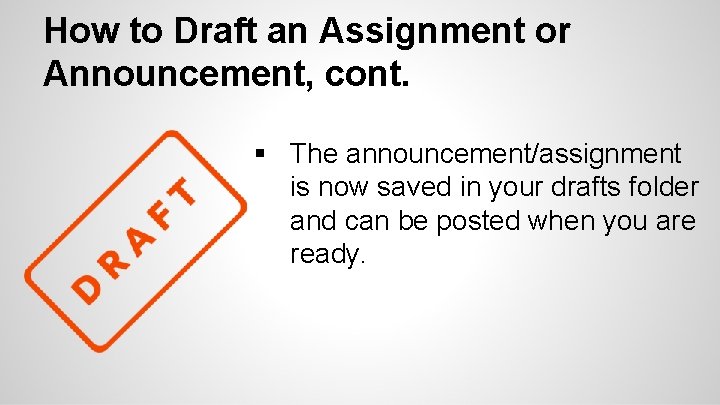 How to Draft an Assignment or Announcement, cont.

DRAFT

▪ The announcement/assignment is now saved in your drafts folder and can be posted when you are ready.